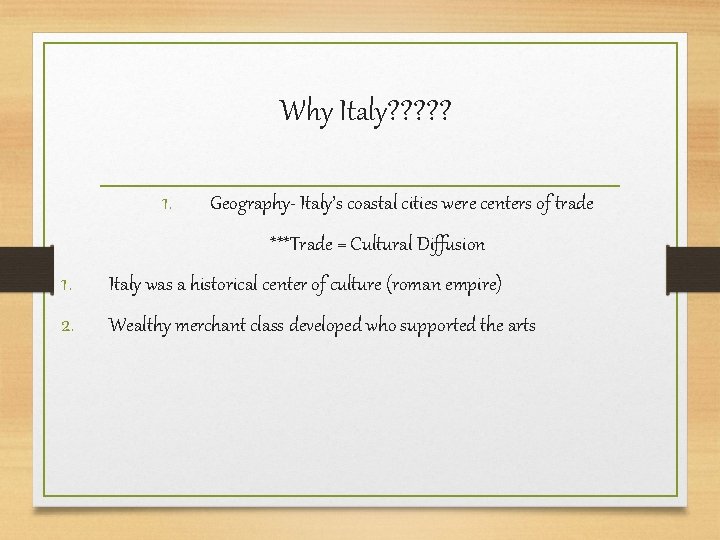 Why Italy?????

1. Geography- Italy's coastal cities were centers of trade

***Trade = Cultural Diffusion

1. Italy was a historical center of culture (roman empire)

2. Wealthy merchant class developed who supported the arts